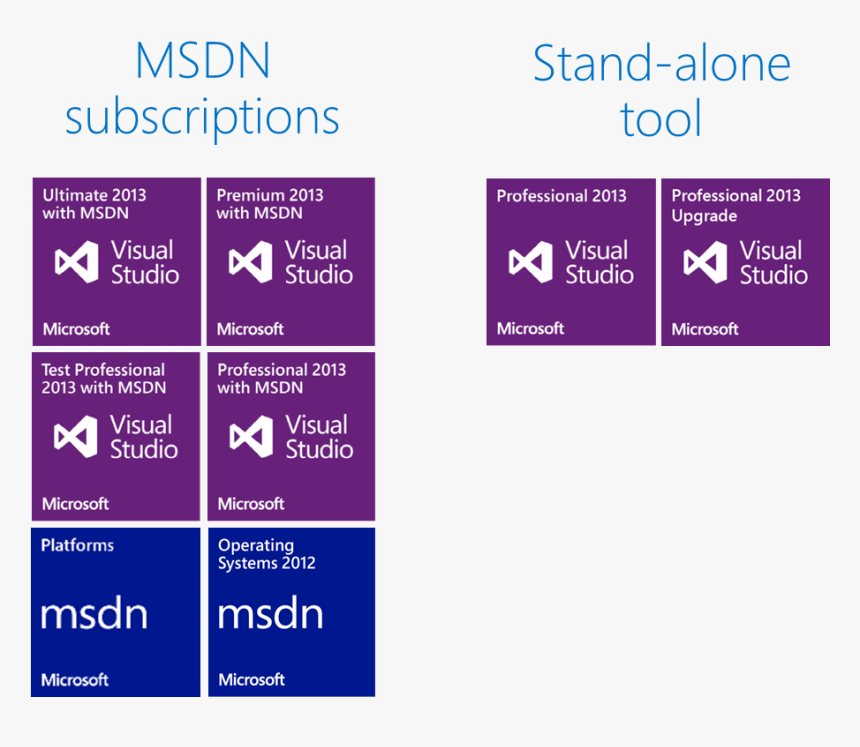 MSDN subscriptions

Ultimate 2013 with MSDN
Visual Studio
Microsoft

Premium 2013 with MSDN
Visual Studio
Microsoft

Test Professional 2013 with MSDN
Visual Studio
Microsoft

Professional 2013 with MSDN
Visual Studio
Microsoft

Platforms
msdn
Microsoft

Operating Systems 2012
msdn
Microsoft

Stand-alone tool

Professional 2013
Visual Studio
Microsoft

Professional 2013 Upgrade
Visual Studio
Microsoft